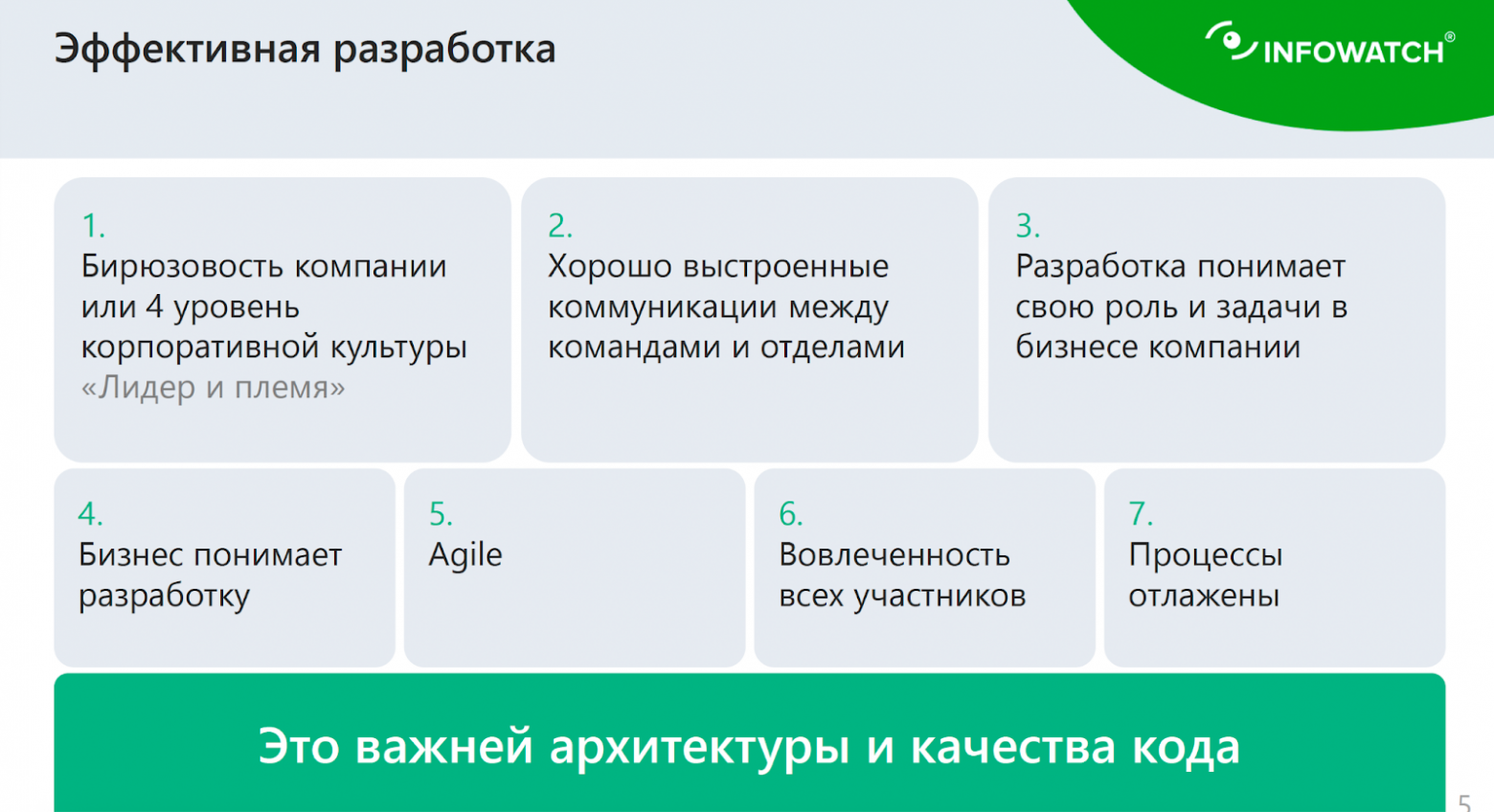 Эффективная разработка

INFOWATCH®

1.
Бирюзовость компании или 4 уровень корпоративной культуры «Лидер и племя»

2.
Хорошо выстроенные коммуникации между командами и отделами

3.
Разработка понимает свою роль и задачи в бизнесе компании

4.
Бизнес понимает разработку

5.
Agile

6.
Вовлеченность всех участников

7.
Процессы отлажены

Это важней архитектуры и качества кода

5